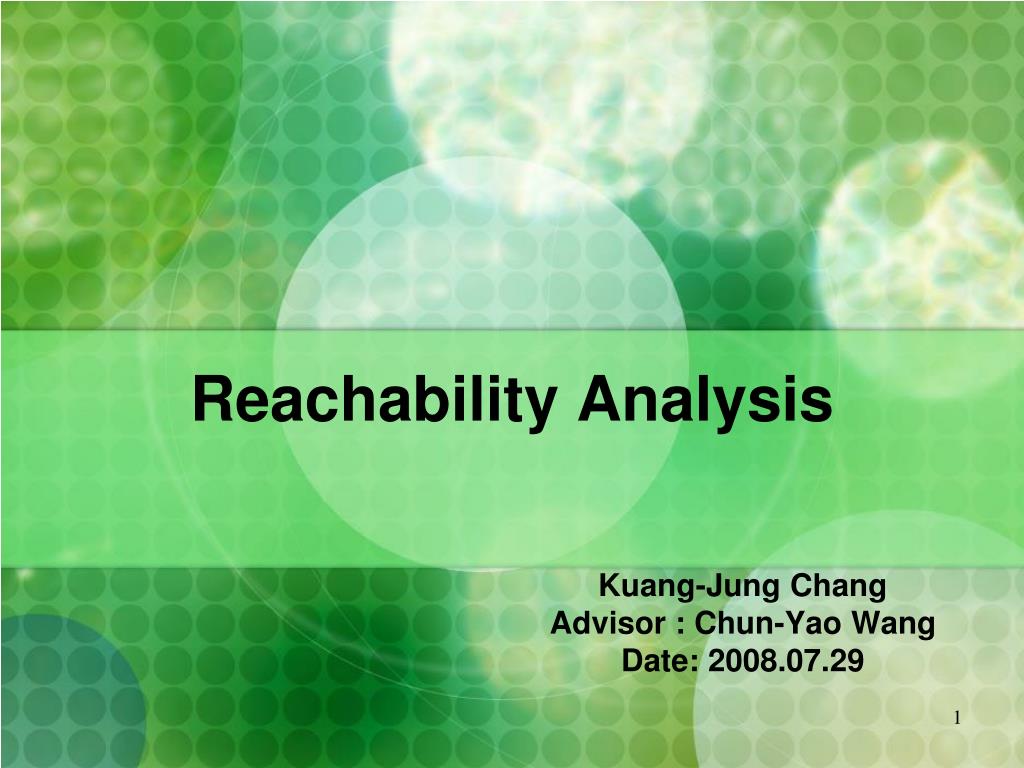 Reachability Analysis

Kuang-Jung Chang
Advisor : Chun-Yao Wang
Date: 2008.07.29

1